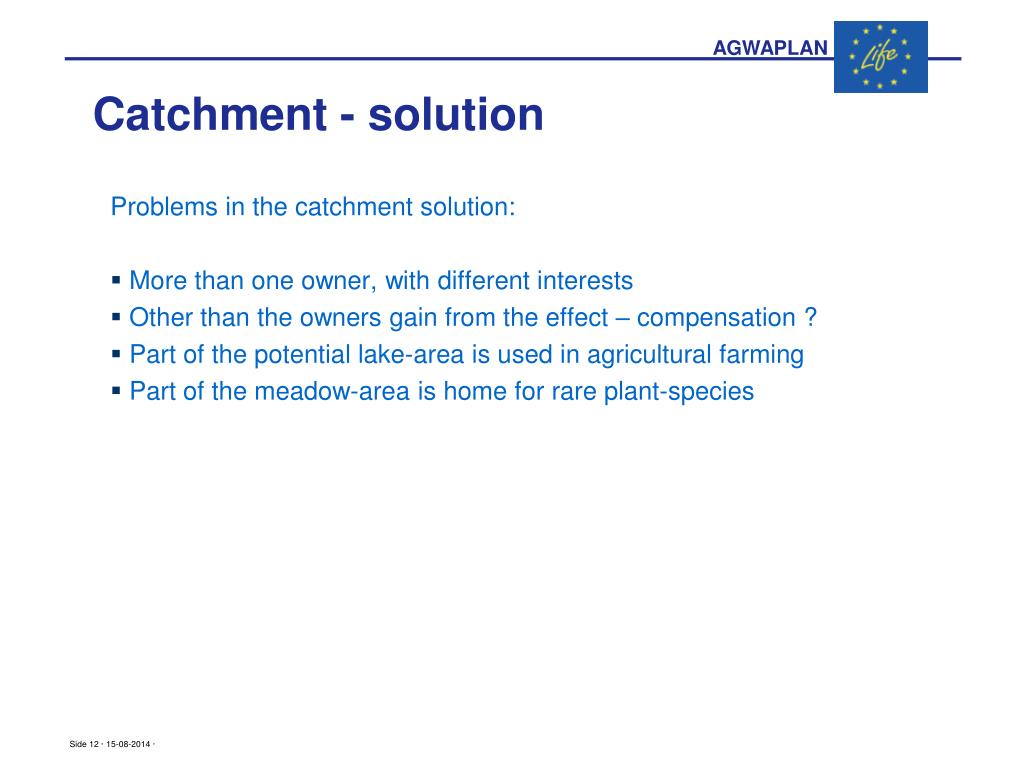 AGWAPLAN

Life

Catchment - solution

Problems in the catchment solution:

▪ More than one owner, with different interests
▪ Other than the owners gain from the effect – compensation ?
▪ Part of the potential lake-area is used in agricultural farming
▪ Part of the meadow-area is home for rare plant-species

Side 12 · 15-08-2014 ·